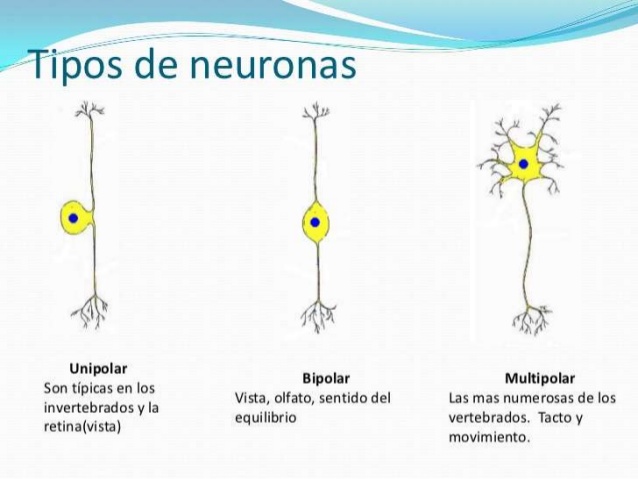 Tipos de neuronas

Unipolar
Son típicas en los invertebrados y la retina(vista)

Bipolar
Vista, olfato, sentido del equilibrio

Multipolar
Las mas numerosas de los vertebrados. Tacto y movimiento.